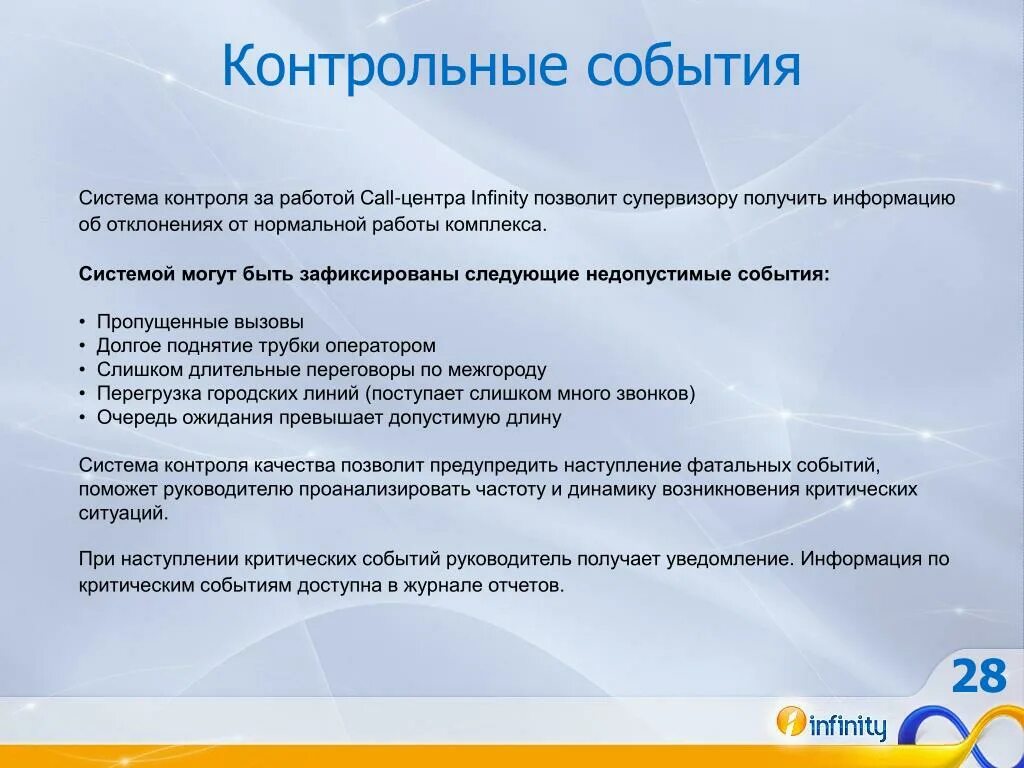 Контрольные события

Система контроля за работой Call-центра Infinity позволит супервизору получить информацию об отклонениях от нормальной работы комплекса.

Системой могут быть зафиксированы следующие недопустимые события:

• Пропущенные вызовы
• Долгое поднятие трубки оператором
• Слишком длительные переговоры по межгороду
• Перегрузка городских линий (поступает слишком много звонков)
• Очередь ожидания превышает допустимую длину

Система контроля качества позволит предупредить наступление фатальных событий, поможет руководителю проанализировать частоту и динамику возникновения критических ситуаций.

При наступлении критических событий руководитель получает уведомление. Информация по критическим событиям доступна в журнале отчетов.

28

infinity